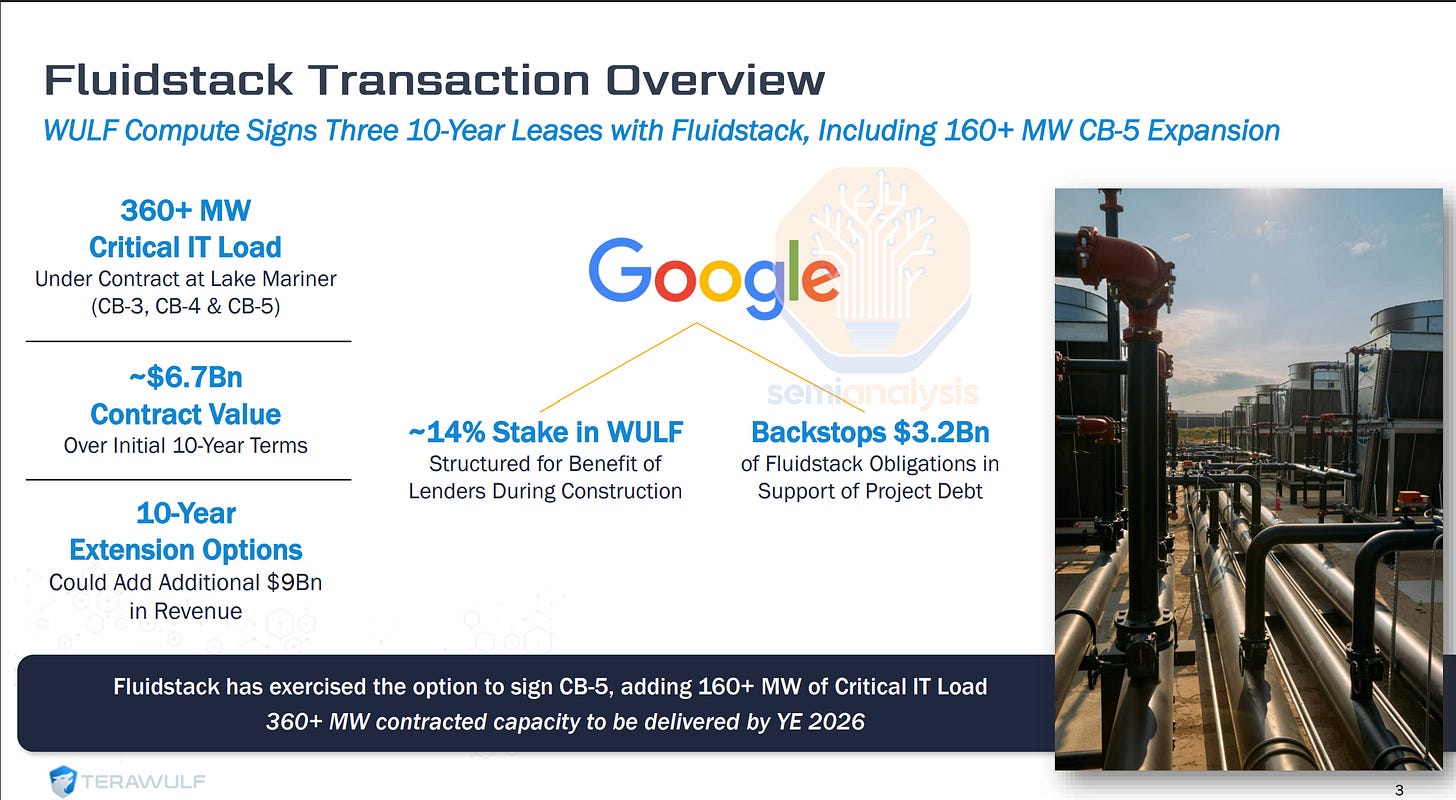 Fluidstack Transaction Overview

WULF Compute Signs Three 10-Year Leases with Fluidstack, Including 160+ MW CB-5 Expansion

360+ MW
Critical IT Load
Under Contract at Lake Mariner (CB-3, CB-4 & CB-5)

~$6.7Bn
Contract Value
Over Initial 10-Year Terms

10-Year
Extension Options
Could Add Additional $9Bn in Revenue

Google

semianalysis

~14% Stake in WULF
Structured for Benefit of Lenders During Construction

Backstops $3.2Bn
of Fluidstack Obligations in Support of Project Debt

Fluidstack has exercised the option to sign CB-5, adding 160+ MW of Critical IT Load
360+ MW contracted capacity to be delivered by YE 2026

TERAWULF

3